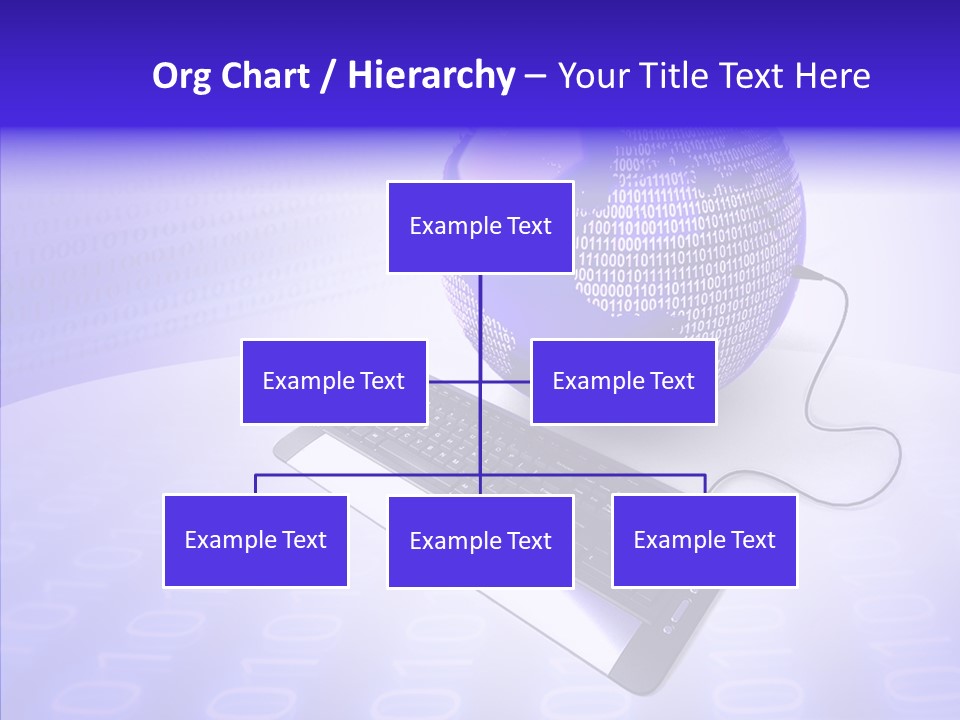 Org Chart / Hierarchy – Your Title Text Here

Example Text

Example Text

Example Text

Example Text

Example Text

Example Text